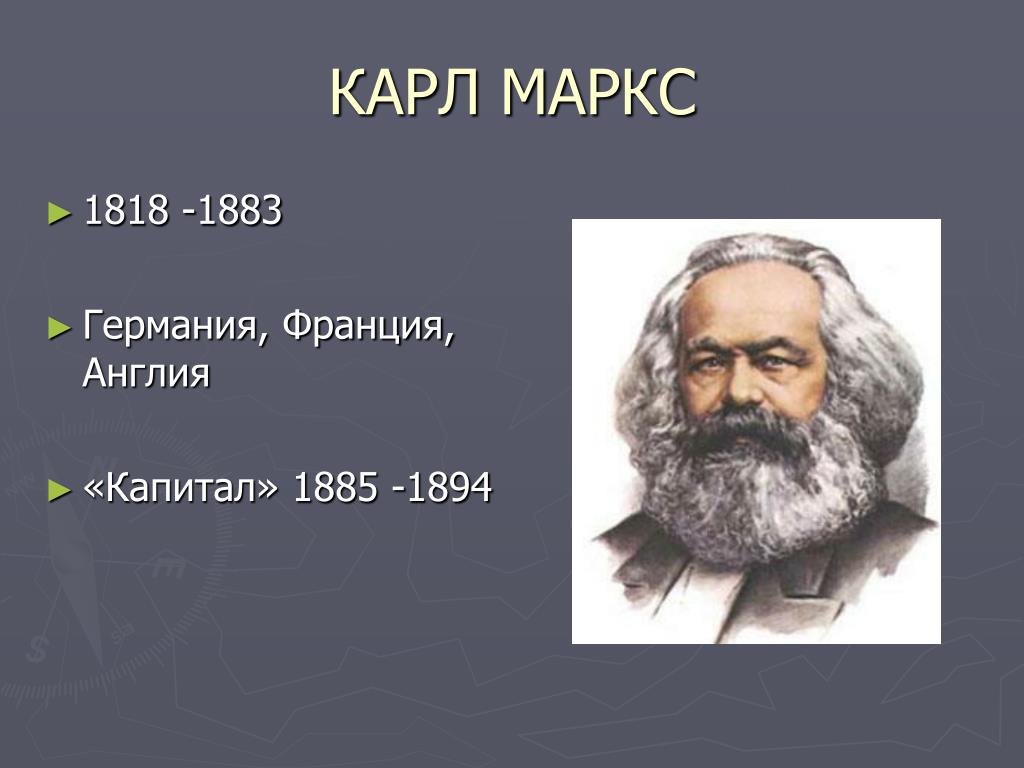 КАРЛ МАРКС

► 1818 -1883

► Германия, Франция, Англия

► «Капитал» 1885 -1894